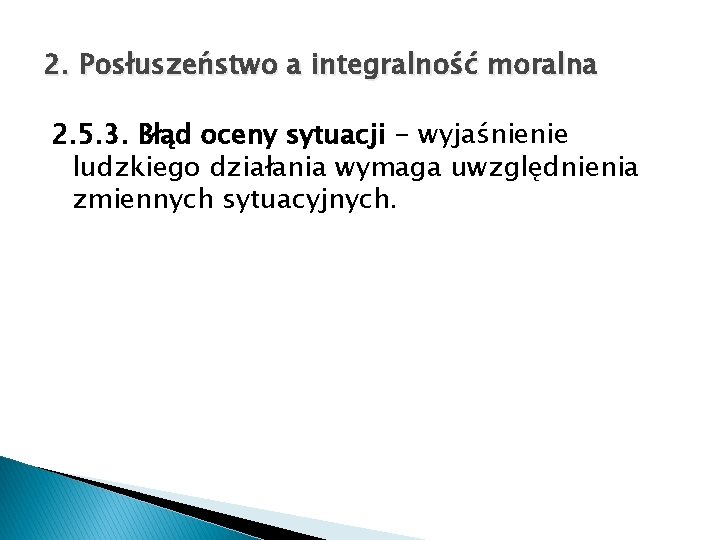 2. Posłuszeństwo a integralność moralna

2.5.3. Błąd oceny sytuacji – wyjaśnienie ludzkiego działania wymaga uwzględnienia zmiennych sytuacyjnych.